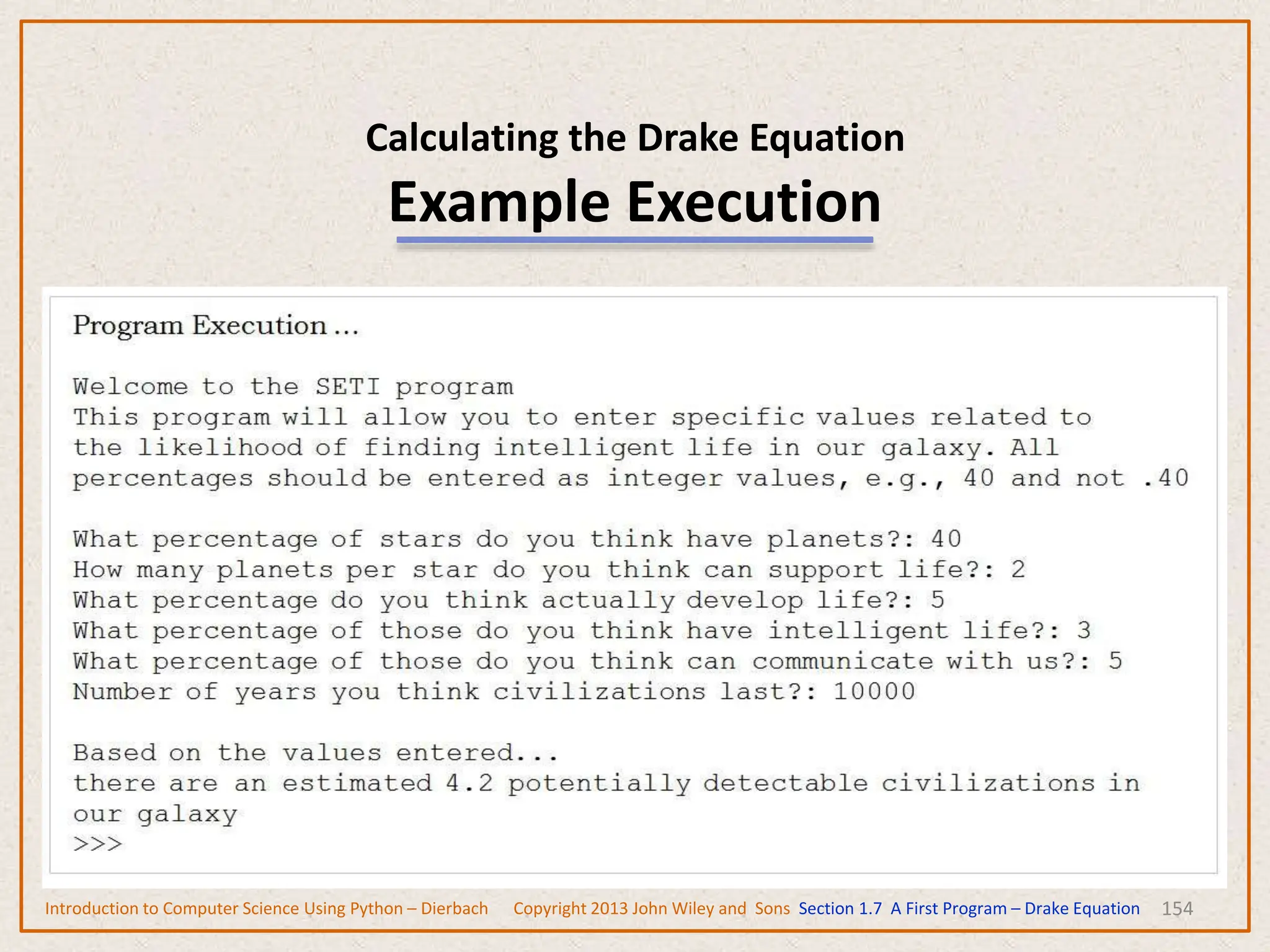 Calculating the Drake Equation

Example Execution

Program Execution ...

Welcome to the SETI program
This program will allow you to enter specific values related to the likelihood of finding intelligent life in our galaxy. All percentages should be entered as integer values, e.g., 40 and not .40

What percentage of stars do you think have planets?: 40
How many planets per star do you think can support life?: 2
What percentage do you think actually develop life?: 5
What percentage of those do you think have intelligent life?: 3
What percentage of those do you think can communicate with us?: 5
Number of years you think civilizations last?: 10000

Based on the values entered...
there are an estimated 4.2 potentially detectable civilizations in our galaxy
>>>

Introduction to Computer Science Using Python – Dierbach Copyright 2013 John Wiley and Sons Section 1.7 A First Program – Drake Equation 154